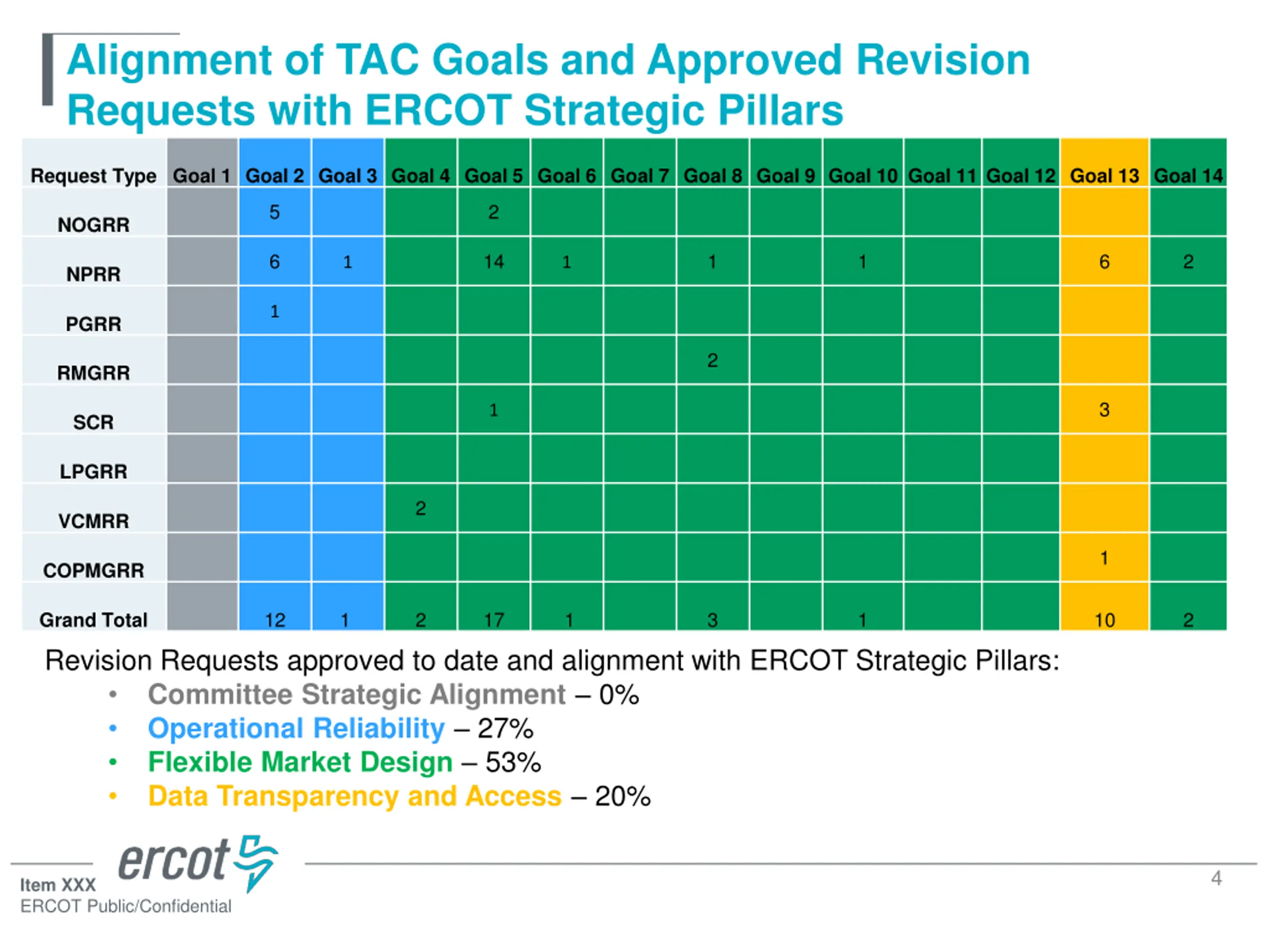 Alignment of TAC Goals and Approved Revision Requests with ERCOT Strategic Pillars

| Request Type | Goal 1 | Goal 2 | Goal 3 | Goal 4 | Goal 5 | Goal 6 | Goal 7 | Goal 8 | Goal 9 | Goal 10 | Goal 11 | Goal 12 | Goal 13 | Goal 14 |
|---|---|---|---|---|---|---|---|---|---|---|---|---|---|---|
| NOGRR | | 5 | | | 2 | | | | | | | | | |
| NPRR | | 6 | 1 | | 14 | 1 | | 1 | | 1 | | | 6 | 2 |
| PGRR | | 1 | | | | | | | | | | | | |
| RMGRR | | | | | | | | 2 | | | | | | |
| SCR | | | | | 1 | | | | | | | | 3 | |
| LPGRR | | | | | | | | | | | | | | |
| VCMRR | | | | 2 | | | | | | | | | | |
| COPMGRR | | | | | | | | | | | | | 1 | |
| Grand Total | | 12 | 1 | 2 | 17 | 1 | | 3 | | 1 | | | 10 | 2 |

Revision Requests approved to date and alignment with ERCOT Strategic Pillars:
• Committee Strategic Alignment – 0%
• Operational Reliability – 27%
• Flexible Market Design – 53%
• Data Transparency and Access – 20%

ercot
Item XXX
ERCOT Public/Confidential
4